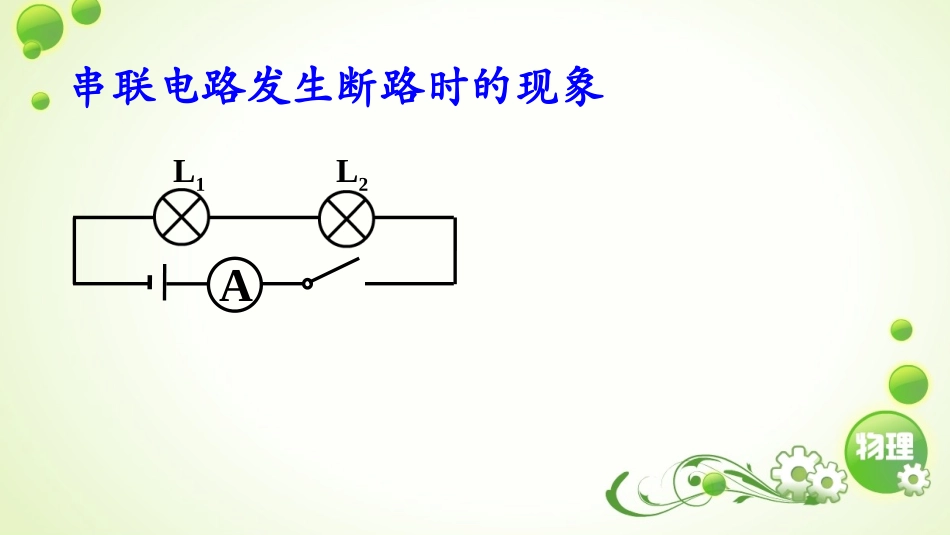 串联电路发生断路时的现象

$L_1$

$L_2$

A

物理